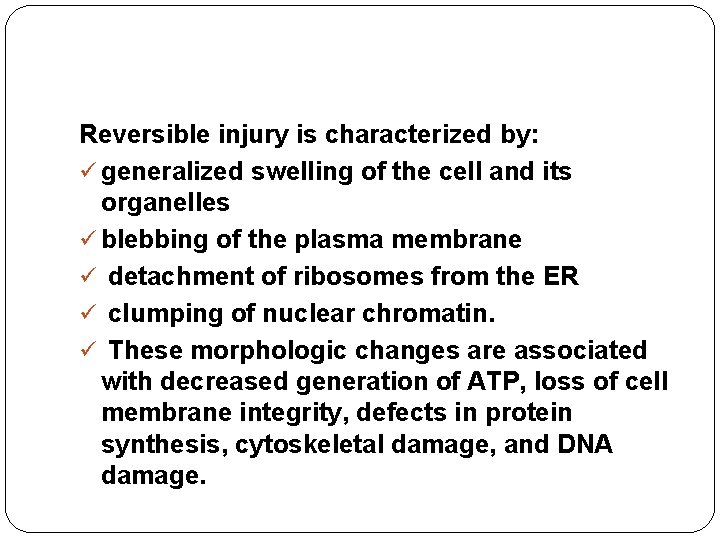 Reversible injury is characterized by:

✓ generalized swelling of the cell and its organelles

✓ blebbing of the plasma membrane

✓ detachment of ribosomes from the ER

✓ clumping of nuclear chromatin.

✓ These morphologic changes are associated with decreased generation of ATP, loss of cell membrane integrity, defects in protein synthesis, cytoskeletal damage, and DNA damage.